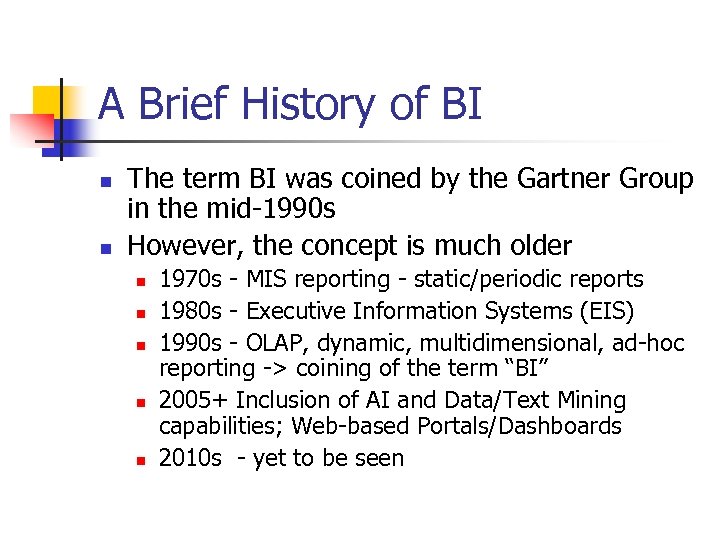 A Brief History of BI

- The term BI was coined by the Gartner Group in the mid-1990s
- However, the concept is much older
  - 1970s - MIS reporting - static/periodic reports
  - 1980s - Executive Information Systems (EIS)
  - 1990s - OLAP, dynamic, multidimensional, ad-hoc reporting -> coining of the term “BI”
  - 2005+ Inclusion of AI and Data/Text Mining capabilities; Web-based Portals/Dashboards
  - 2010s - yet to be seen